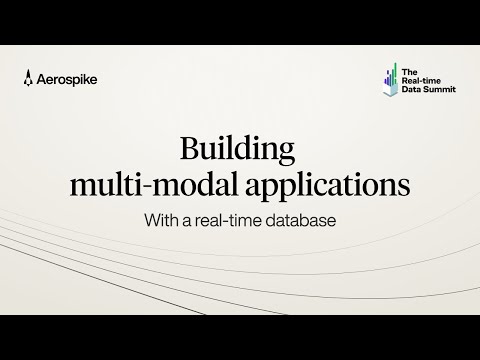 Aerospike

The Real-time Data Summit

Building multi-modal applications

With a real-time database